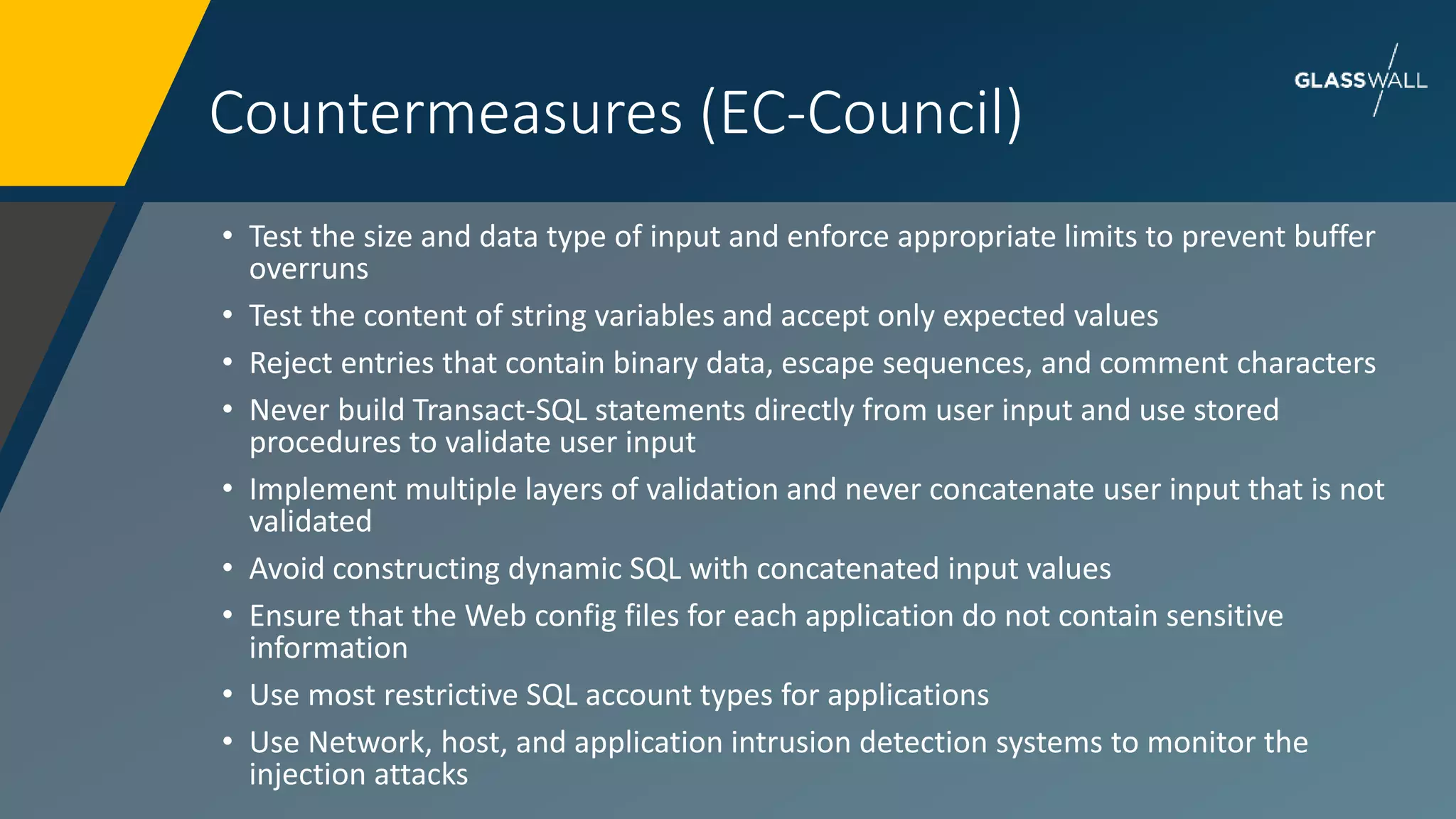 Countermeasures (EC-Council)

GLASSWALL

• Test the size and data type of input and enforce appropriate limits to prevent buffer overruns
• Test the content of string variables and accept only expected values
• Reject entries that contain binary data, escape sequences, and comment characters
• Never build Transact-SQL statements directly from user input and use stored procedures to validate user input
• Implement multiple layers of validation and never concatenate user input that is not validated
• Avoid constructing dynamic SQL with concatenated input values
• Ensure that the Web config files for each application do not contain sensitive information
• Use most restrictive SQL account types for applications
• Use Network, host, and application intrusion detection systems to monitor the injection attacks